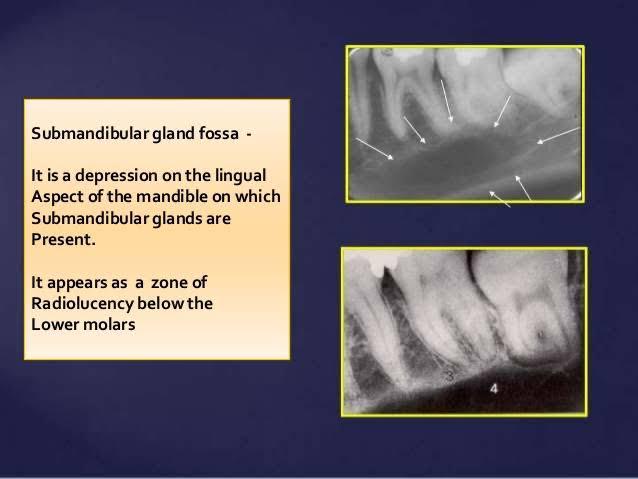 Submandibular gland fossa -

It is a depression on the lingual Aspect of the mandible on which Submandibular glands are Present.

It appears as a zone of Radiolucency below the Lower molars

3

4